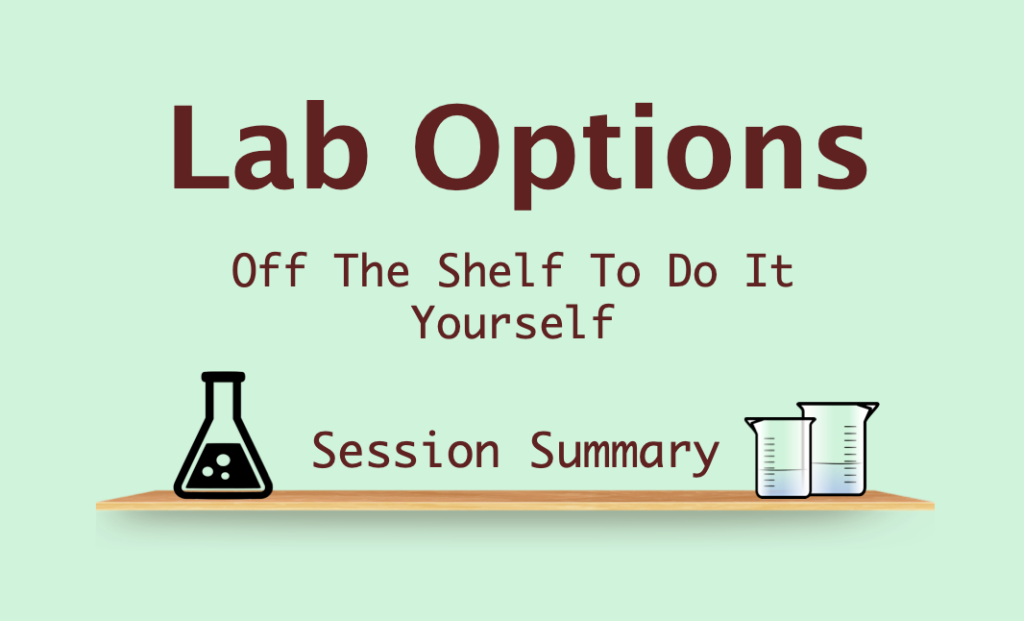 Lab Options

Off The Shelf To Do It Yourself

Session Summary